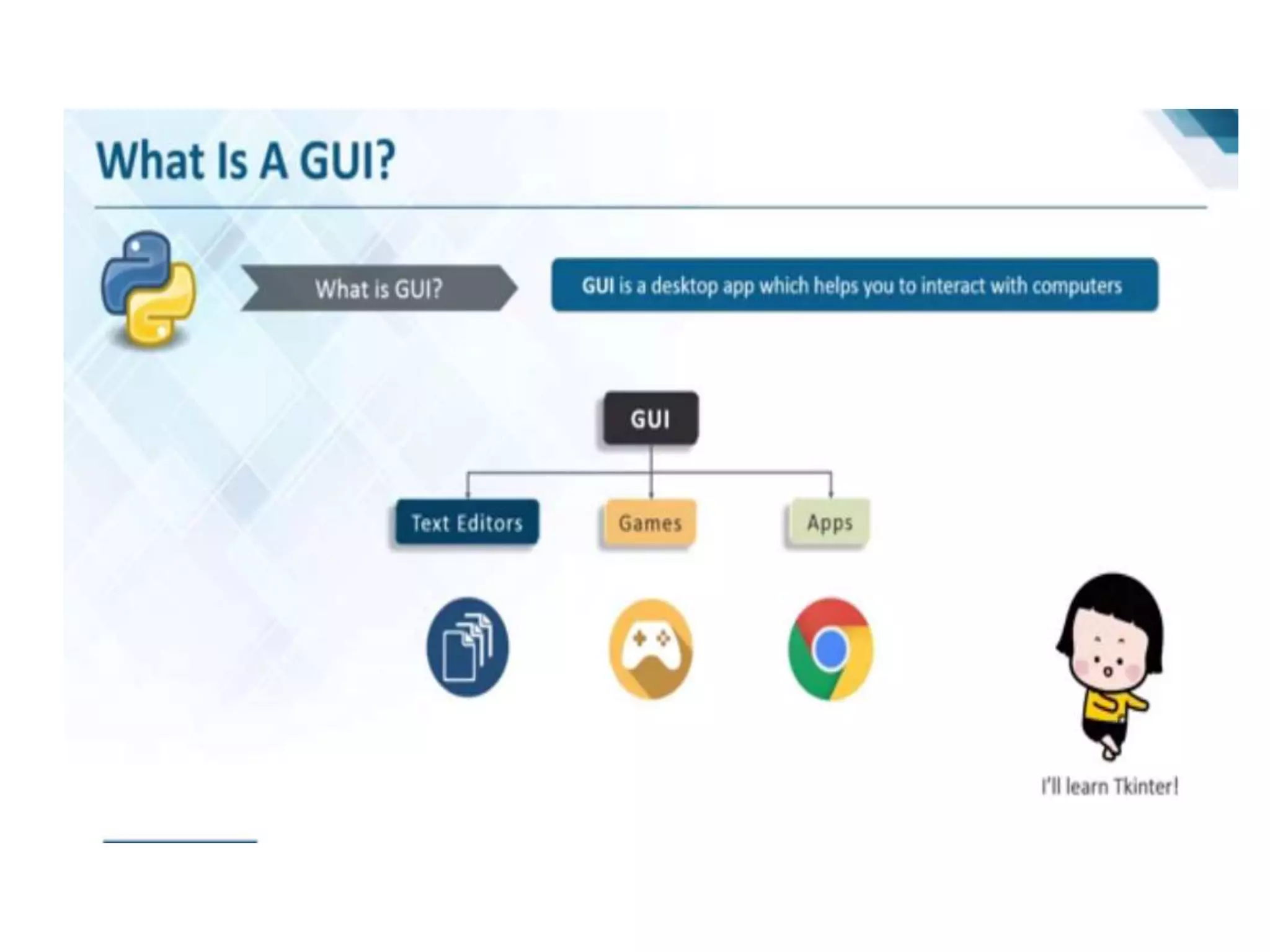 What Is A GUI?

What is GUI?

GUI is a desktop app which helps you to interact with computers

GUI

Text Editors

Games

Apps

I'll learn Tkinter!